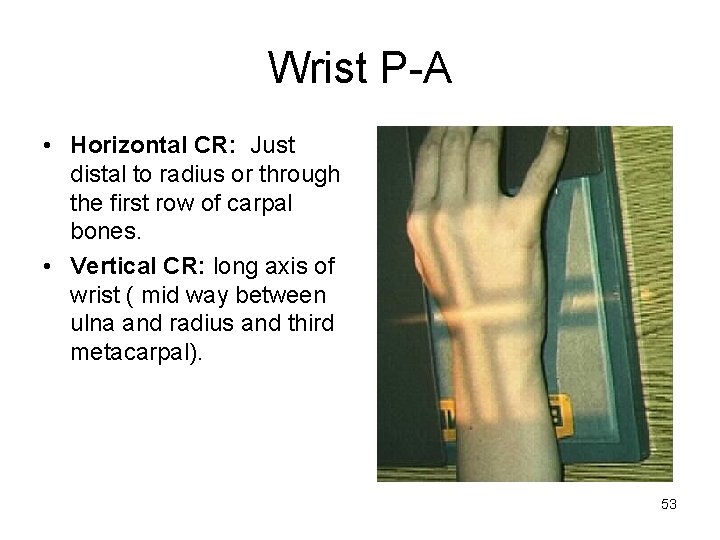 Wrist P-A

• **Horizontal CR:** Just distal to radius or through the first row of carpal bones.
• **Vertical CR:** long axis of wrist ( mid way between ulna and radius and third metacarpal).

53